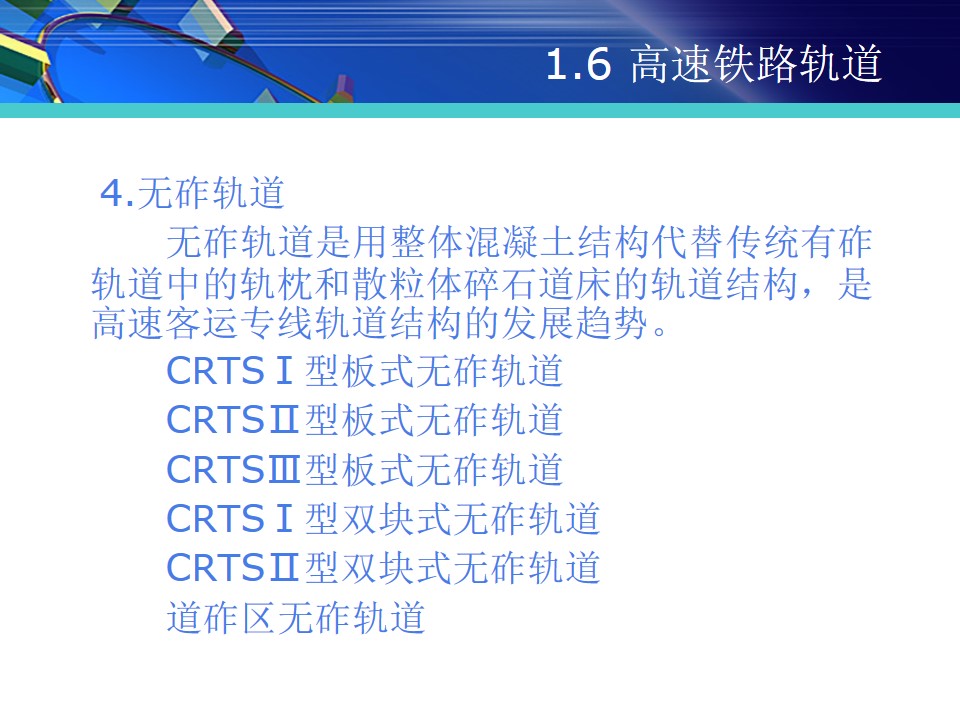 1.6 高速铁路轨道

4.无砟轨道

无砟轨道是用整体混凝土结构代替传统有砟轨道中的轨枕和散粒体碎石道床的轨道结构，是高速客运专线轨道结构的发展趋势。

CRTSⅠ型板式无砟轨道
CRTSⅡ型板式无砟轨道
CRTSⅢ型板式无砟轨道
CRTSⅠ型双块式无砟轨道
CRTSⅡ型双块式无砟轨道
道砟区无砟轨道